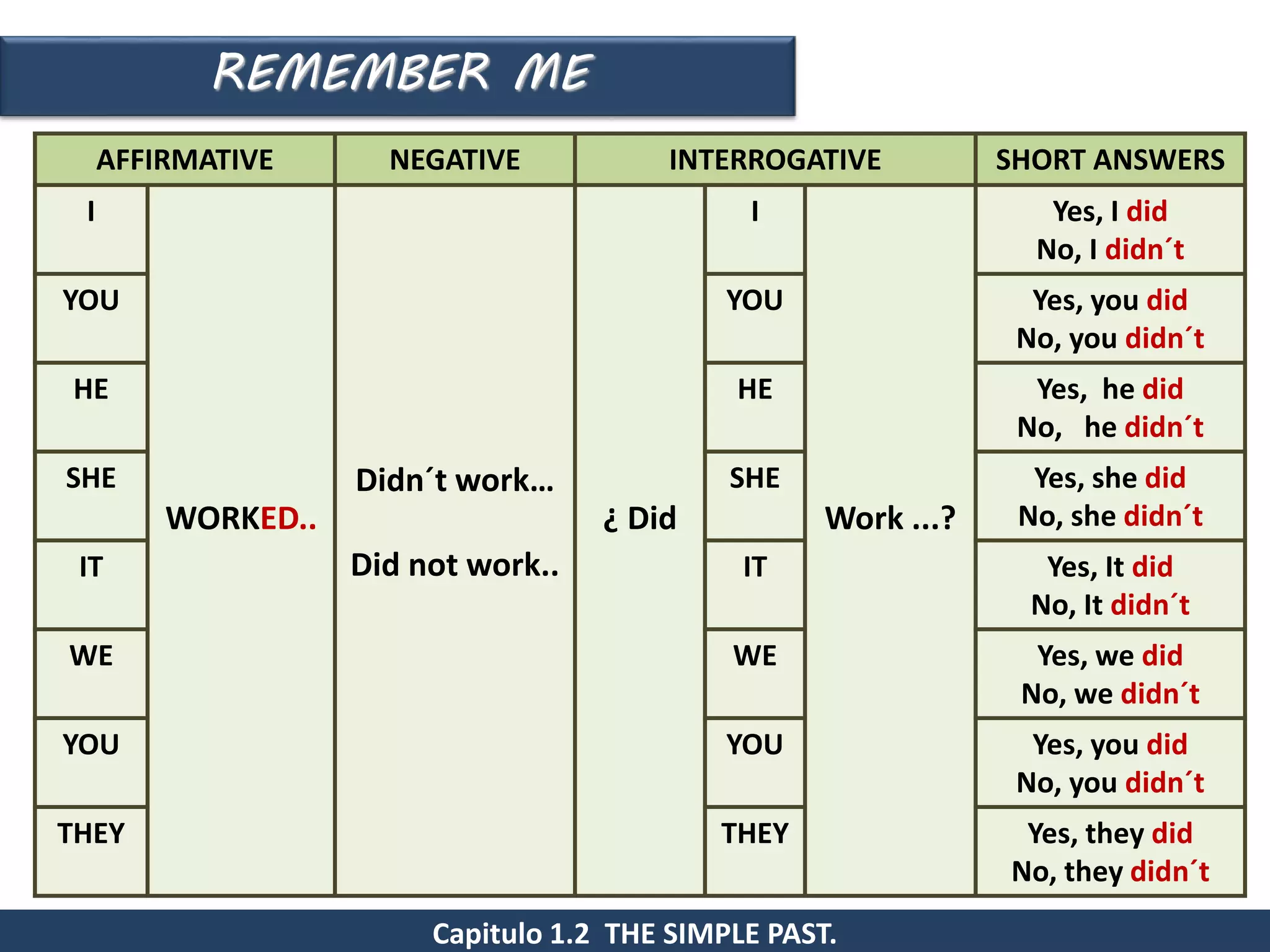 REMEMBER ME

| AFFIRMATIVE | | NEGATIVE | INTERROGATIVE | | | SHORT ANSWERS |
|---|---|---|---|---|---|---|
| I | WORKED.. | Didn´t work... Did not work.. | ¿ Did | I | Work ...? | Yes, I did No, I didn´t |
| YOU | | | | YOU | | Yes, you did No, you didn´t |
| HE | | | | HE | | Yes, he did No, he didn´t |
| SHE | | | | SHE | | Yes, she did No, she didn´t |
| IT | | | | IT | | Yes, It did No, It didn´t |
| WE | | | | WE | | Yes, we did No, we didn´t |
| YOU | | | | YOU | | Yes, you did No, you didn´t |
| THEY | | | | THEY | | Yes, they did No, they didn´t |

Capitulo 1.2 THE SIMPLE PAST.